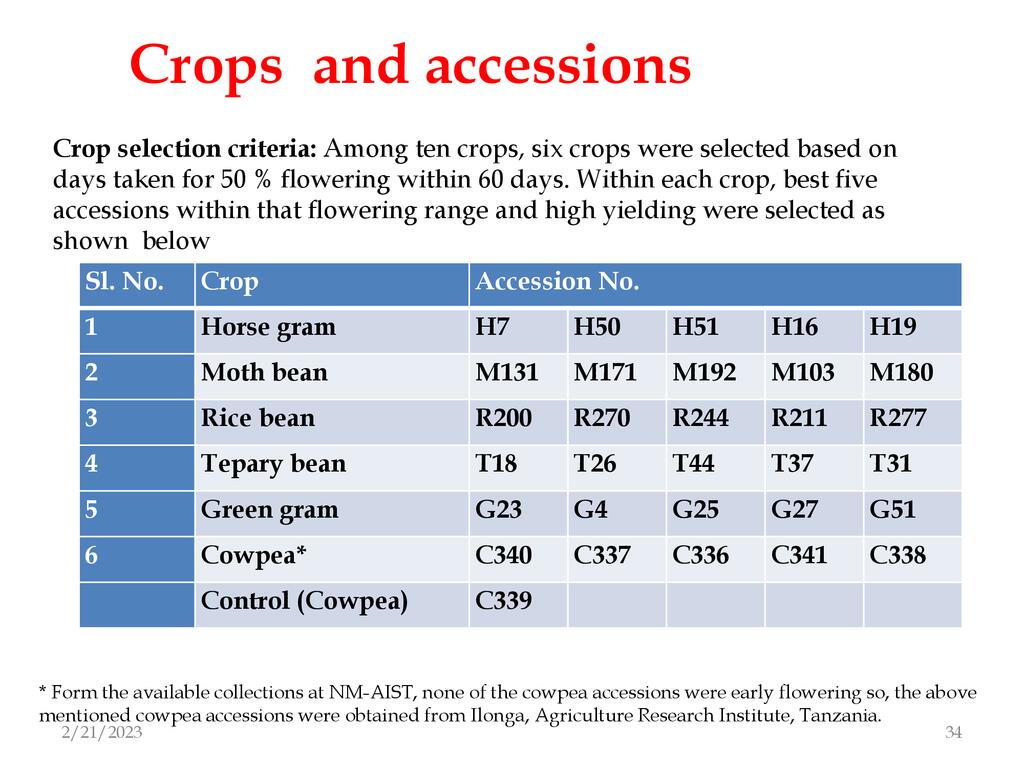 Crops and accessions

Crop selection criteria: Among ten crops, six crops were selected based on days taken for 50 % flowering within 60 days. Within each crop, best five accessions within that flowering range and high yielding were selected as shown below

| Sl. No. | Crop | Accession No. | | | | |
|---|---|---|---|---|---|---|
| 1 | Horse gram | H7 | H50 | H51 | H16 | H19 |
| 2 | Moth bean | M131 | M171 | M192 | M103 | M180 |
| 3 | Rice bean | R200 | R270 | R244 | R211 | R277 |
| 4 | Tepary bean | T18 | T26 | T44 | T37 | T31 |
| 5 | Green gram | G23 | G4 | G25 | G27 | G51 |
| 6 | Cowpea* | C340 | C337 | C336 | C341 | C338 |
| | Control (Cowpea) | C339 | | | | |

* Form the available collections at NM-AIST, none of the cowpea accessions were early flowering so, the above mentioned cowpea accessions were obtained from Ilonga, Agriculture Research Institute, Tanzania.

2/21/2023

34